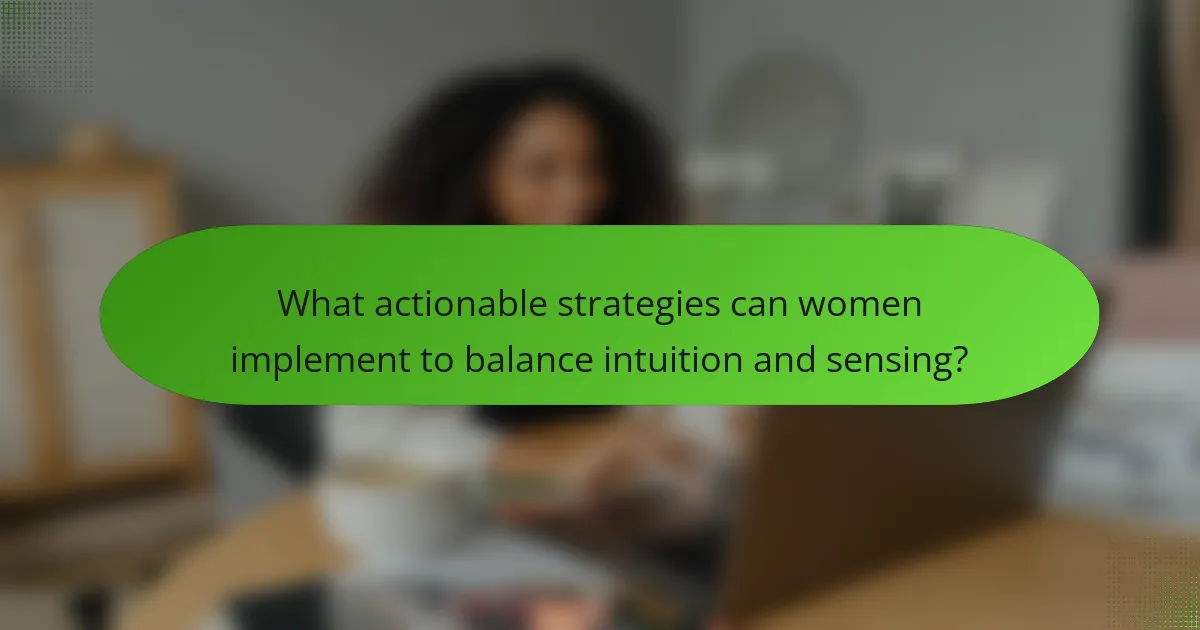 What actionable strategies can women implement to balance intuition and sensing?